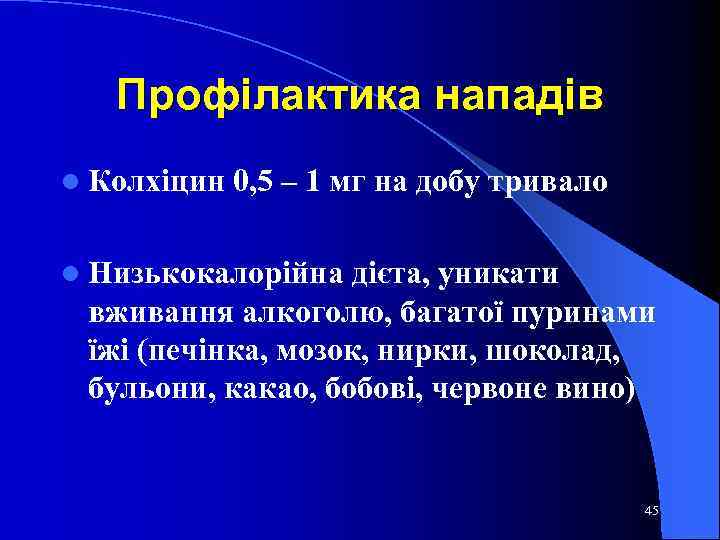 Профілактика нападів

Колхіцин 0,5 – 1 мг на добу тривало

Низькокалорійна дієта, уникати вживання алкоголю, багатої пуринами їжі (печінка, мозок, нирки, шоколад, бульони, какао, бобові, червоне вино)

45